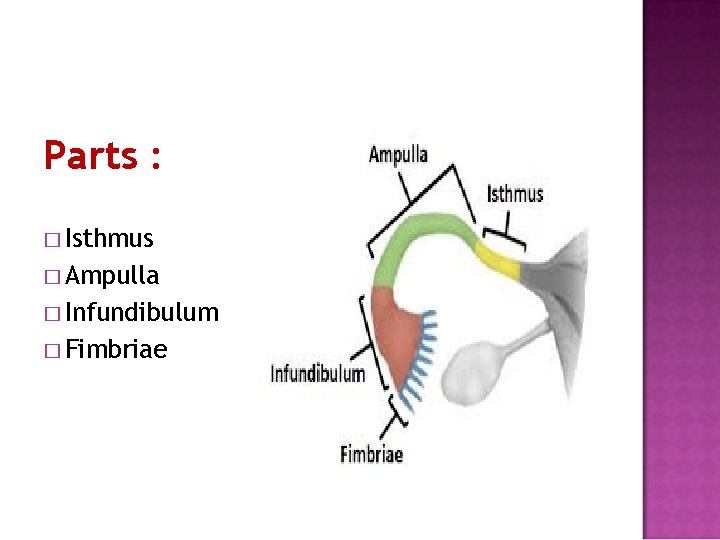 Parts :

□ Isthmus
□ Ampulla
□ Infundibulum
□ Fimbriae

Ampulla
Isthmus
Infundibulum
Fimbriae